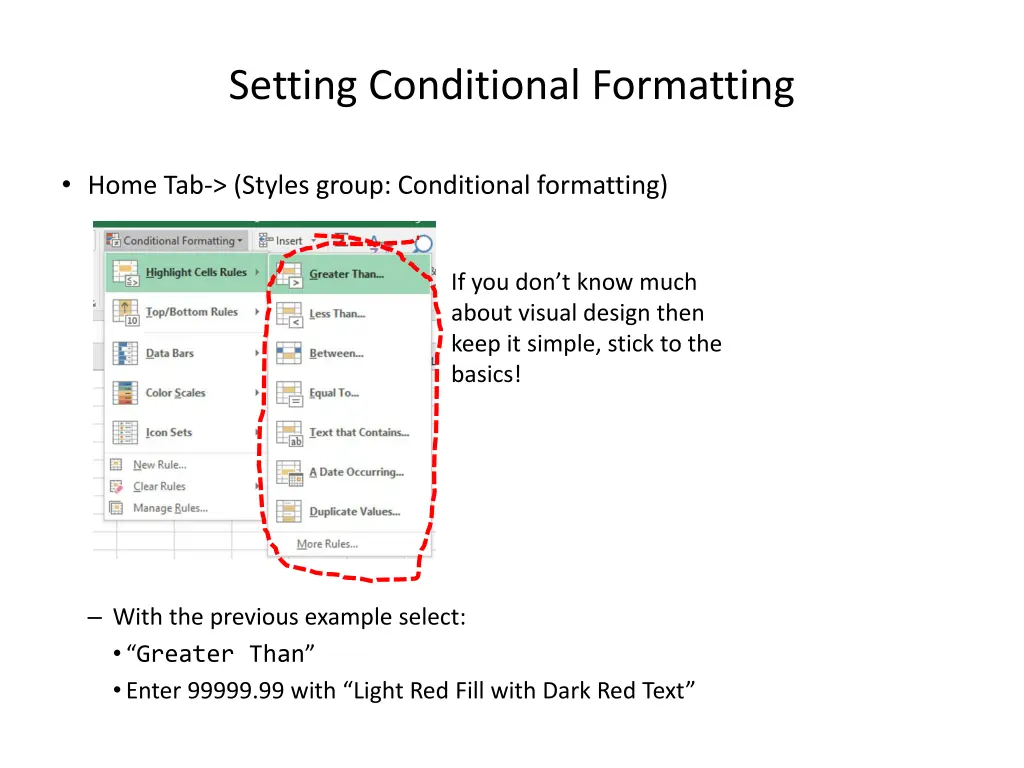 Setting Conditional Formatting

• Home Tab-> (Styles group: Conditional formatting)

Conditional Formatting
Insert
Highlight Cells Rules
Top/Bottom Rules
Data Bars
Color Scales
Icon Sets
New Rule...
Clear Rules
Manage Rules...
Greater Than...
Less Than...
Between...
Equal To...
Text that Contains...
A Date Occurring...
Duplicate Values...
More Rules...

If you don't know much about visual design then keep it simple, stick to the basics!

– With the previous example select:
• "Greater Than"
• Enter 99999.99 with "Light Red Fill with Dark Red Text"